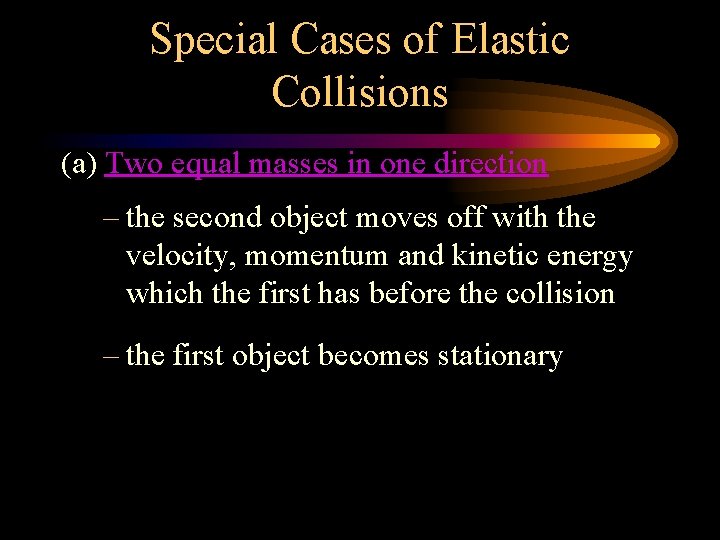 Special Cases of Elastic Collisions

(a) Two equal masses in one direction

– the second object moves off with the velocity, momentum and kinetic energy which the first has before the collision

– the first object becomes stationary